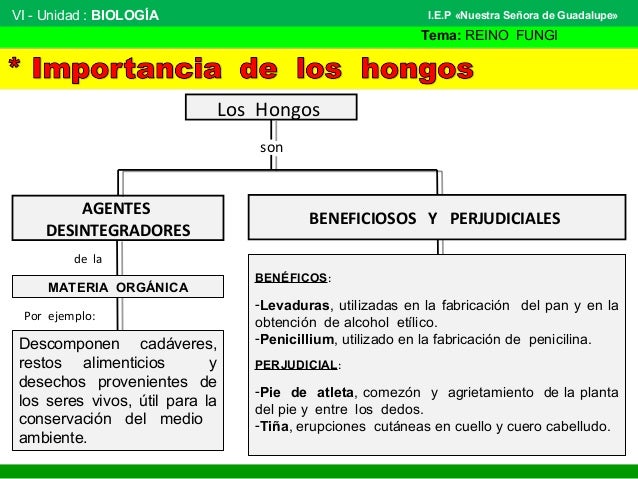 VI - Unidad : BIOLOGÍA

I.E.P «Nuestra Señora de Guadalupe»

Tema: REINO FUNGI

* Importancia de los hongos

Los Hongos

son

AGENTES DESINTEGRADORES

de la

MATERIA ORGÁNICA

Por ejemplo:

Descomponen cadáveres, restos alimenticios y desechos provenientes de los seres vivos, útil para la conservación del medio ambiente.

BENEFICIOSOS Y PERJUDICIALES

BENÉFICOS:

-Levaduras, utilizadas en la fabricación del pan y en la obtención de alcohol etílico.
-Penicillium, utilizado en la fabricación de penicilina.

PERJUDICIAL:

-Pie de atleta, comezón y agrietamiento de la planta del pie y entre los dedos.
-Tiña, erupciones cutáneas en cuello y cuero cabelludo.